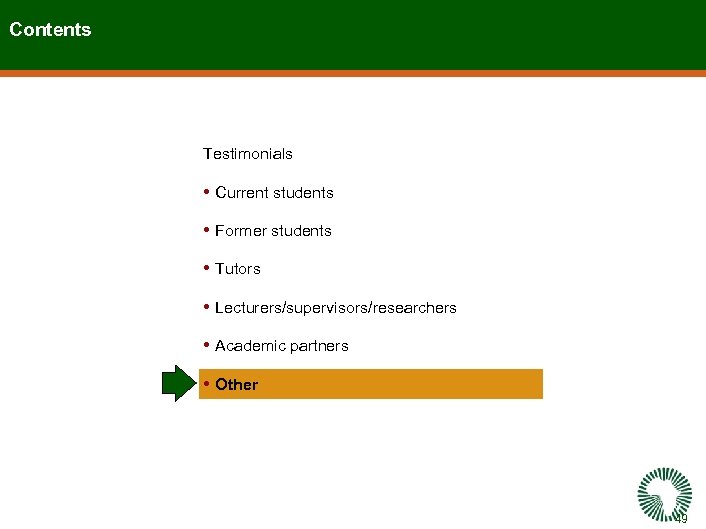 Contents

Testimonials

• Current students

• Former students

• Tutors

• Lecturers/supervisors/researchers

• Academic partners

• Other

49